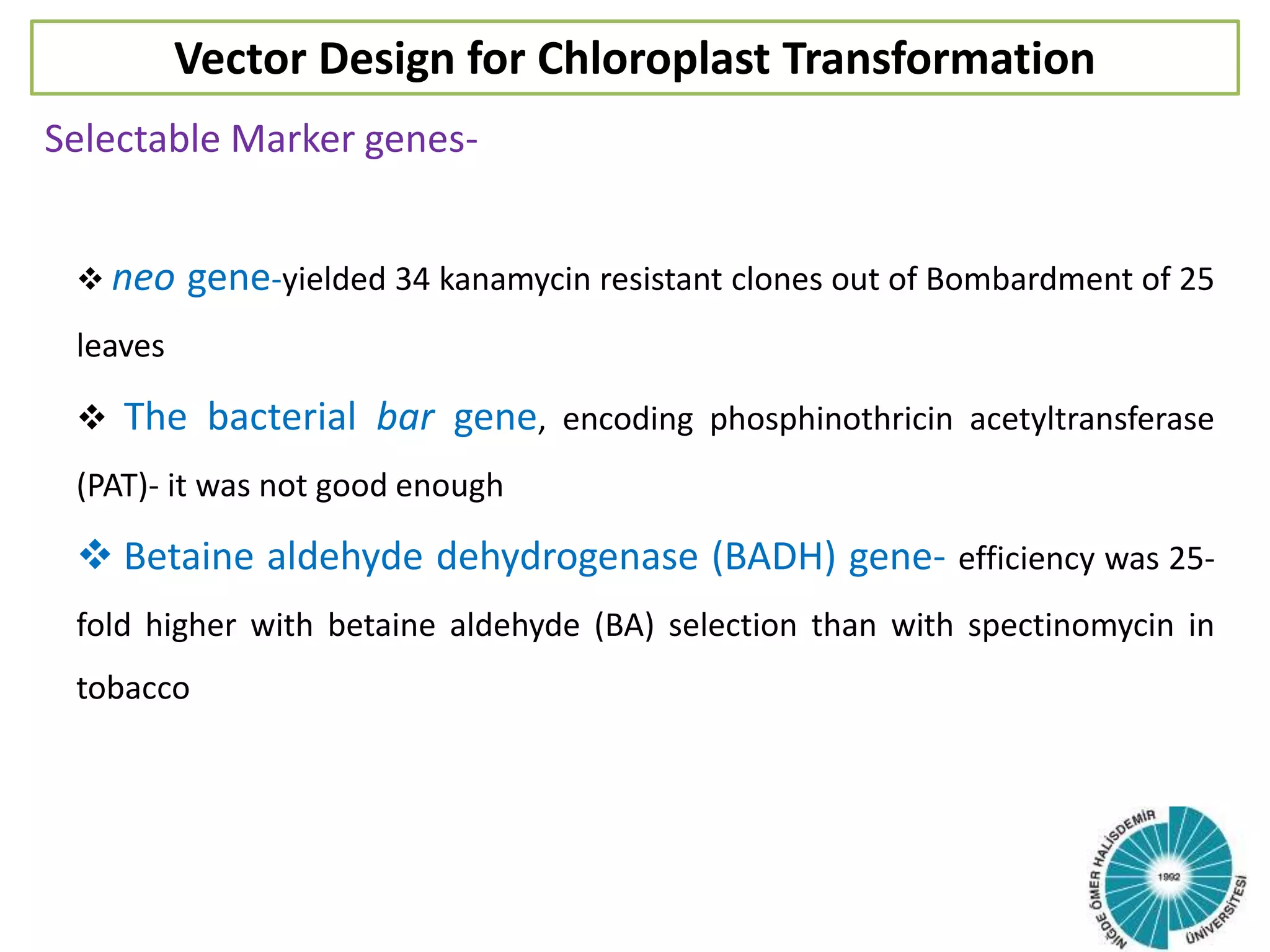 Vector Design for Chloroplast Transformation

Selectable Marker genes-

❖ neo gene-yielded 34 kanamycin resistant clones out of Bombardment of 25 leaves

❖ The bacterial bar gene, encoding phosphinothricin acetyltransferase (PAT)- it was not good enough

❖ Betaine aldehyde dehydrogenase (BADH) gene- efficiency was 25-fold higher with betaine aldehyde (BA) selection than with spectinomycin in tobacco

NİĞDE ÖMER HALİSDEMİR ÜNİVERSİTESİ
1992